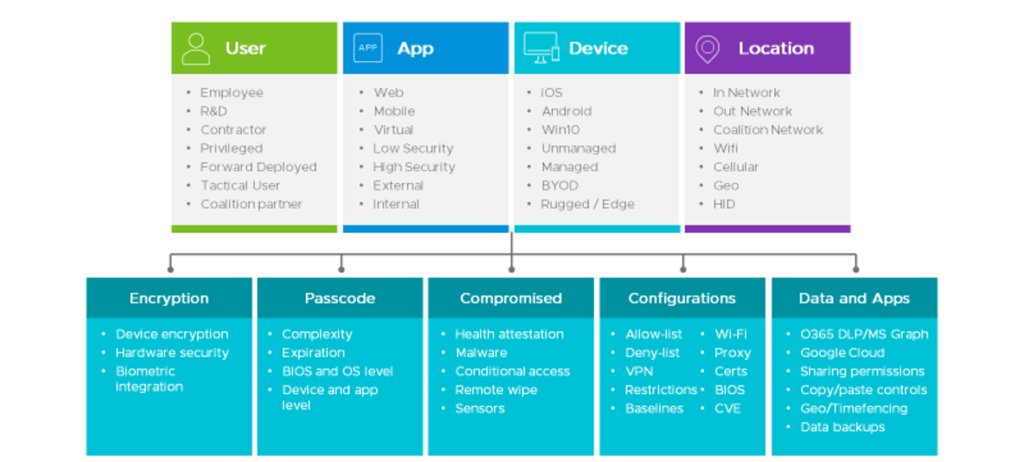 User
- Employee
- R&D
- Contractor
- Privileged
- Forward Deployed
- Tactical User
- Coalition partner

APP App
- Web
- Mobile
- Virtual
- Low Security
- High Security
- External
- Internal

Device
- iOS
- Android
- Win10
- Unmanaged
- Managed
- BYOD
- Rugged / Edge

Location
- In Network
- Out Network
- Coalition Network
- Wifi
- Cellular
- Geo
- HID

Encryption
- Device encryption
- Hardware security
- Biometric integration

Passcode
- Complexity
- Expiration
- BIOS and OS level
- Device and app level

Compromised
- Health attestation
- Malware
- Conditional access
- Remote wipe
- Sensors

Configurations
- Allow-list
- Deny-list
- VPN
- Restrictions
- Baselines
- Wi-Fi
- Proxy
- Certs
- BIOS
- CVE

Data and Apps
- O365 DLP/MS Graph
- Google Cloud
- Sharing permissions
- Copy/paste controls
- Geo/Timefencing
- Data backups